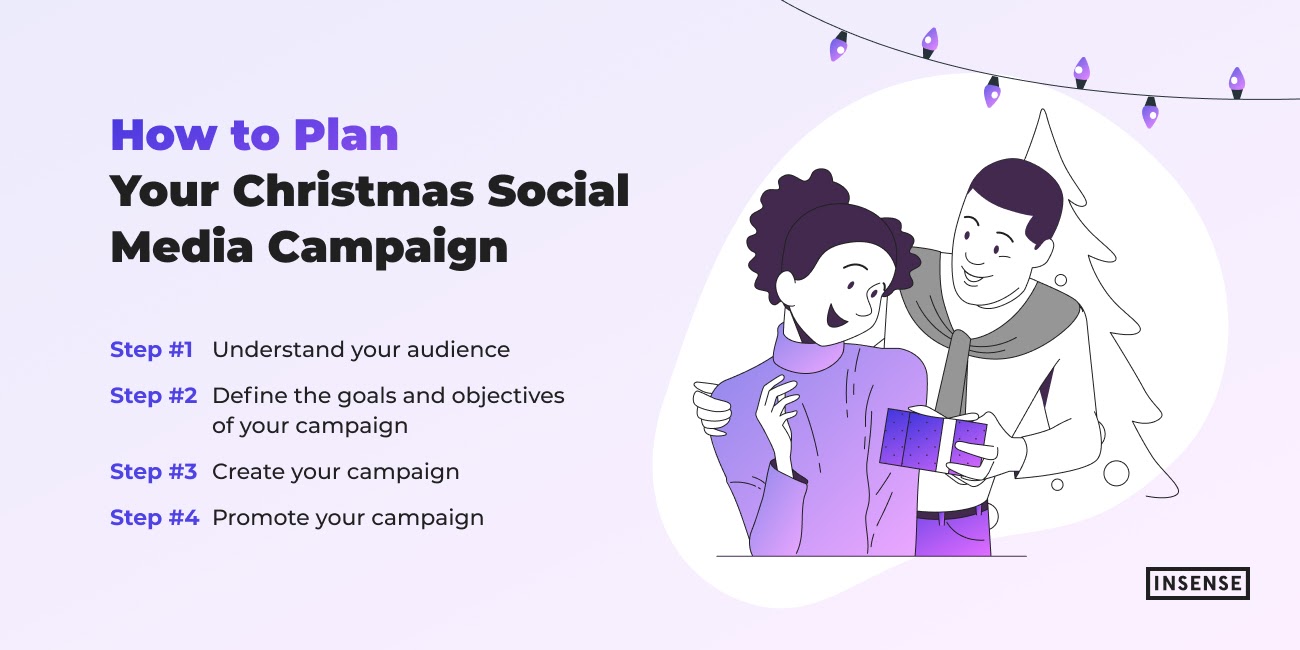 How to Plan
Your Christmas Social Media Campaign

Step #1 Understand your audience

Step #2 Define the goals and objectives of your campaign

Step #3 Create your campaign

Step #4 Promote your campaign

INSENSE